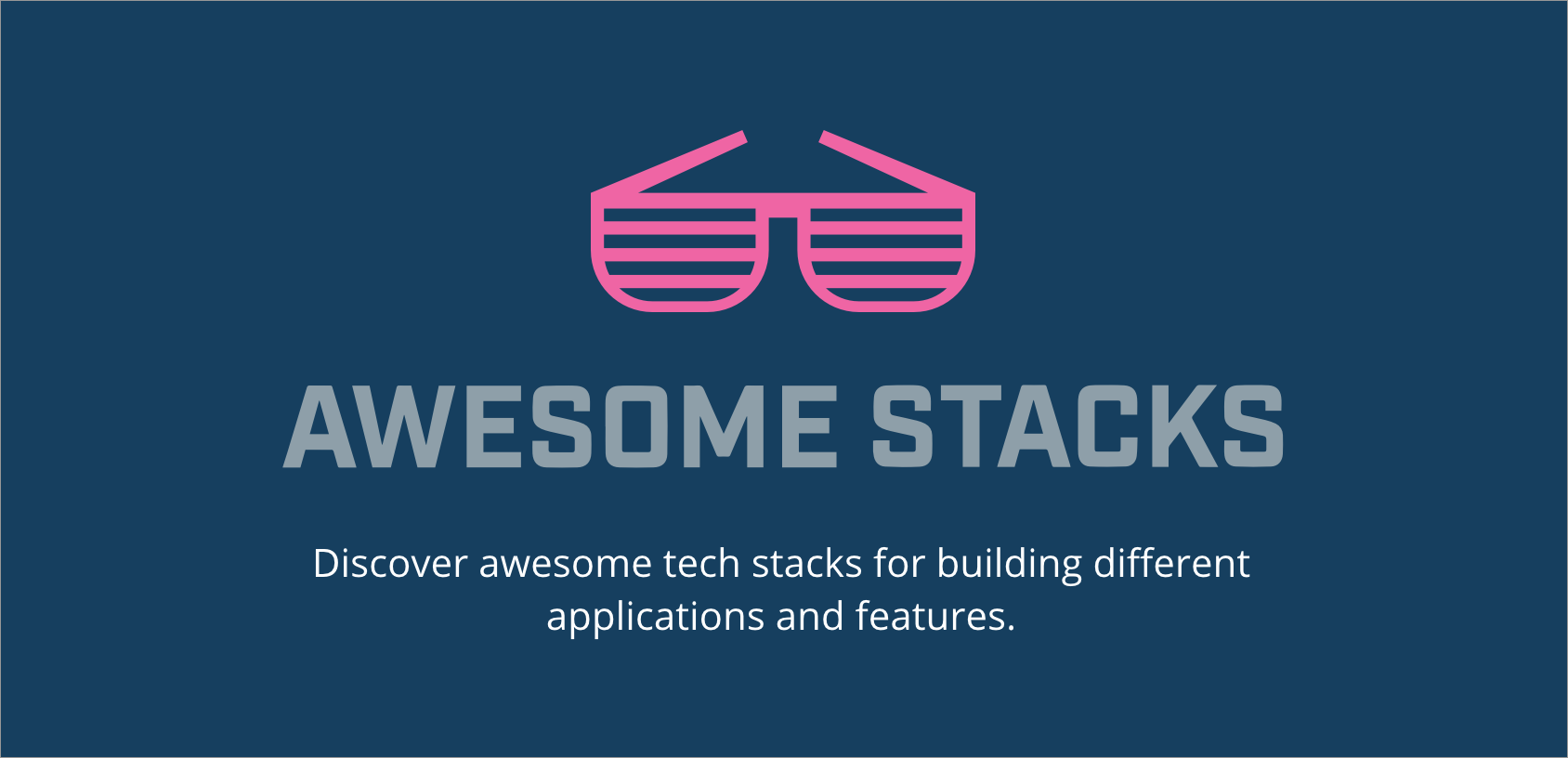 AWESOME STACKS

Discover awesome tech stacks for building different applications and features.